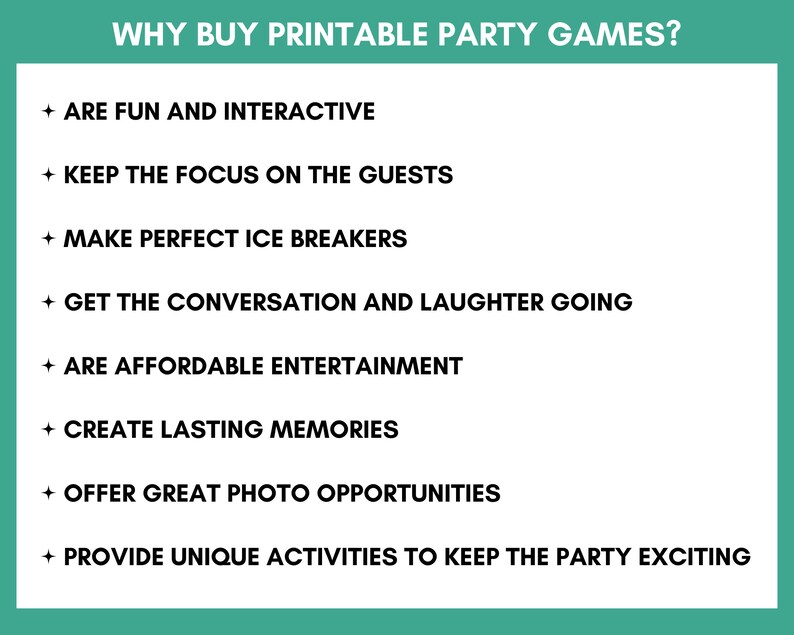 WHY BUY PRINTABLE PARTY GAMES?

✦ ARE FUN AND INTERACTIVE

✦ KEEP THE FOCUS ON THE GUESTS

✦ MAKE PERFECT ICE BREAKERS

✦ GET THE CONVERSATION AND LAUGHTER GOING

✦ ARE AFFORDABLE ENTERTAINMENT

✦ CREATE LASTING MEMORIES

✦ OFFER GREAT PHOTO OPPORTUNITIES

✦ PROVIDE UNIQUE ACTIVITIES TO KEEP THE PARTY EXCITING